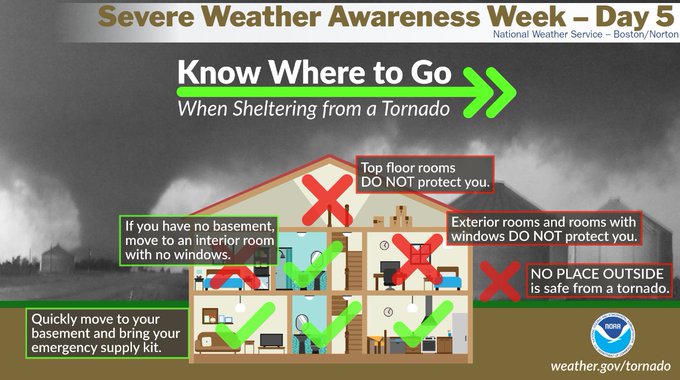 Severe Weather Awareness Week – Day 5
National Weather Service – Boston/Norton

Know Where to Go
When Sheltering from a Tornado

Top floor rooms DO NOT protect you.

If you have no basement, move to an interior room with no windows.

Exterior rooms and rooms with windows DO NOT protect you.

NO PLACE OUTSIDE is safe from a tornado.

Quickly move to your basement and bring your emergency supply kit.

NOAA

weather.gov/tornado